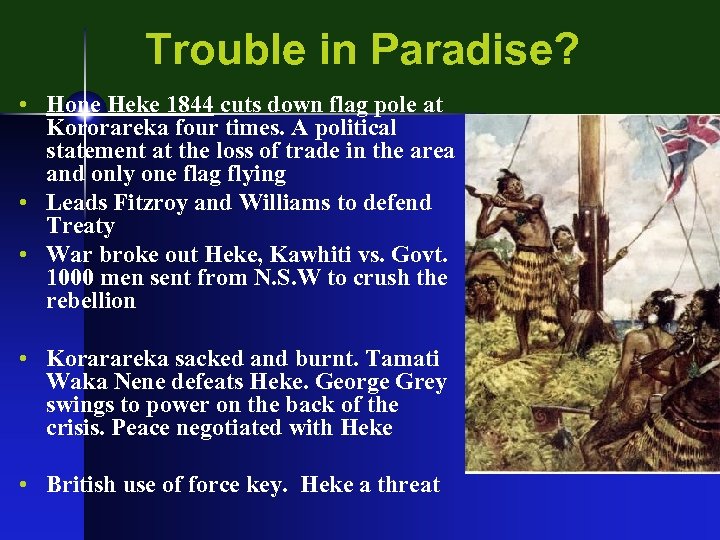 Trouble in Paradise?

• Hone Heke 1844 cuts down flag pole at Kororareka four times. A political statement at the loss of trade in the area and only one flag flying

• Leads Fitzroy and Williams to defend Treaty

• War broke out Heke, Kawhiti vs. Govt. 1000 men sent from N.S.W to crush the rebellion

• Korarareka sacked and burnt. Tamati Waka Nene defeats Heke. George Grey swings to power on the back of the crisis. Peace negotiated with Heke

• British use of force key. Heke a threat